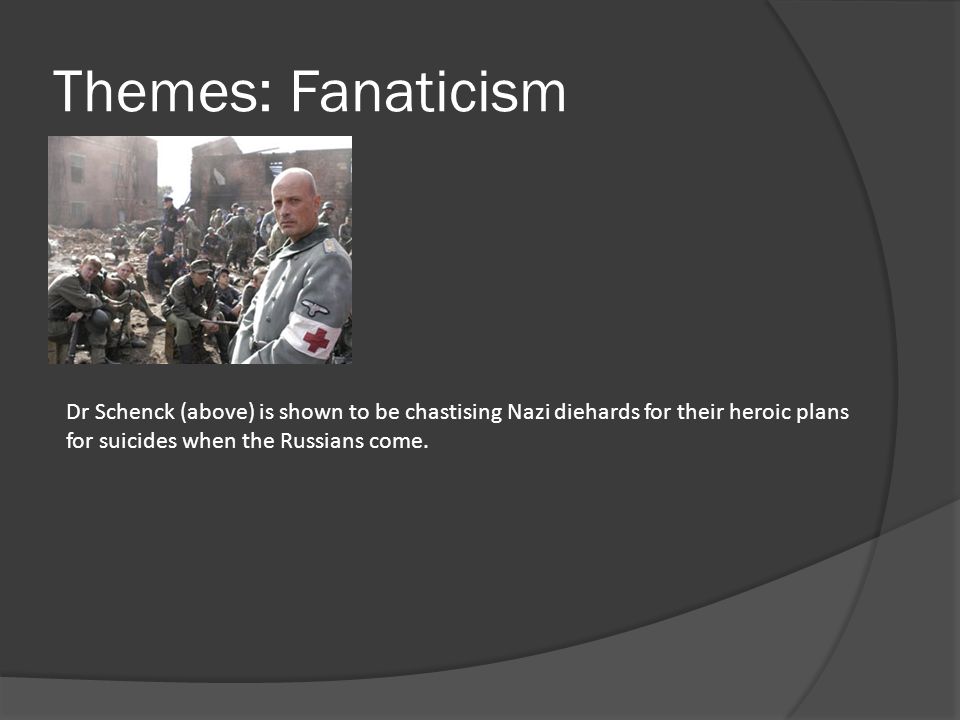 Themes: Fanaticism

Dr Schenck (above) is shown to be chastising Nazi diehards for their heroic plans for suicides when the Russians come.